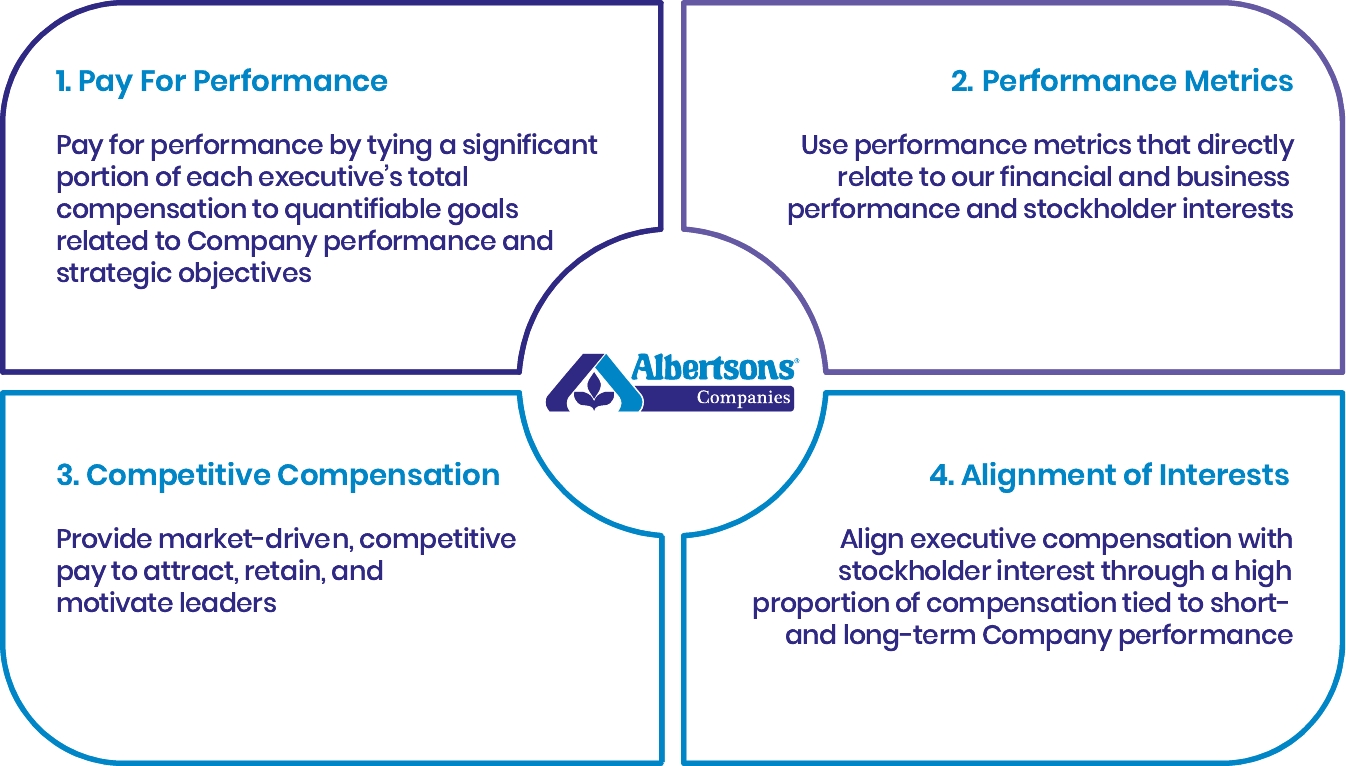 1. Pay For Performance

Pay for performance by tying a significant portion of each executive's total compensation to quantifiable goals related to Company performance and strategic objectives

2. Performance Metrics

Use performance metrics that directly relate to our financial and business performance and stockholder interests

Albertsons®
Companies

3. Competitive Compensation

Provide market-driven, competitive pay to attract, retain, and motivate leaders

4. Alignment of Interests

Align executive compensation with stockholder interest through a high proportion of compensation tied to short- and long-term Company performance